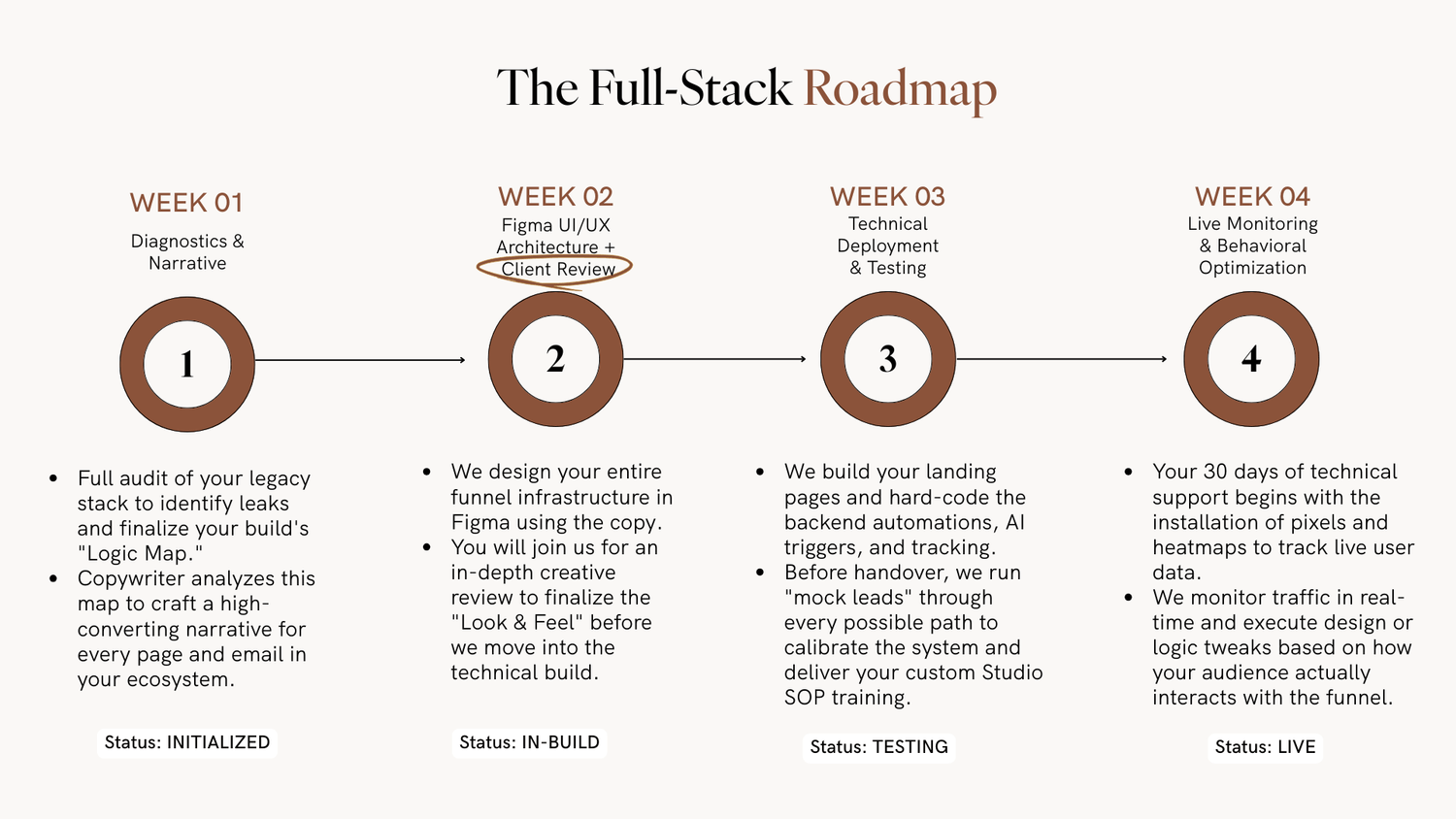 The Full-Stack Roadmap

WEEK 01
Diagnostics & Narrative

1

- Full audit of your legacy stack to identify leaks and finalize your build's "Logic Map."
- Copywriter analyzes this map to craft a high-converting narrative for every page and email in your ecosystem.

Status: INITIALIZED

WEEK 02
Figma UI/UX Architecture + Client Review

2

- We design your entire funnel infrastructure in Figma using the copy.
- You will join us for an in-depth creative review to finalize the "Look & Feel" before we move into the technical build.

Status: IN-BUILD

WEEK 03
Technical Deployment & Testing

3

- We build your landing pages and hard-code the backend automations, AI triggers, and tracking.
- Before handover, we run "mock leads" through every possible path to calibrate the system and deliver your custom Studio SOP training.

Status: TESTING

WEEK 04
Live Monitoring & Behavioral Optimization

4

- Your 30 days of technical support begins with the installation of pixels and heatmaps to track live user data.
- We monitor traffic in real-time and execute design or logic tweaks based on how your audience actually interacts with the funnel.

Status: LIVE